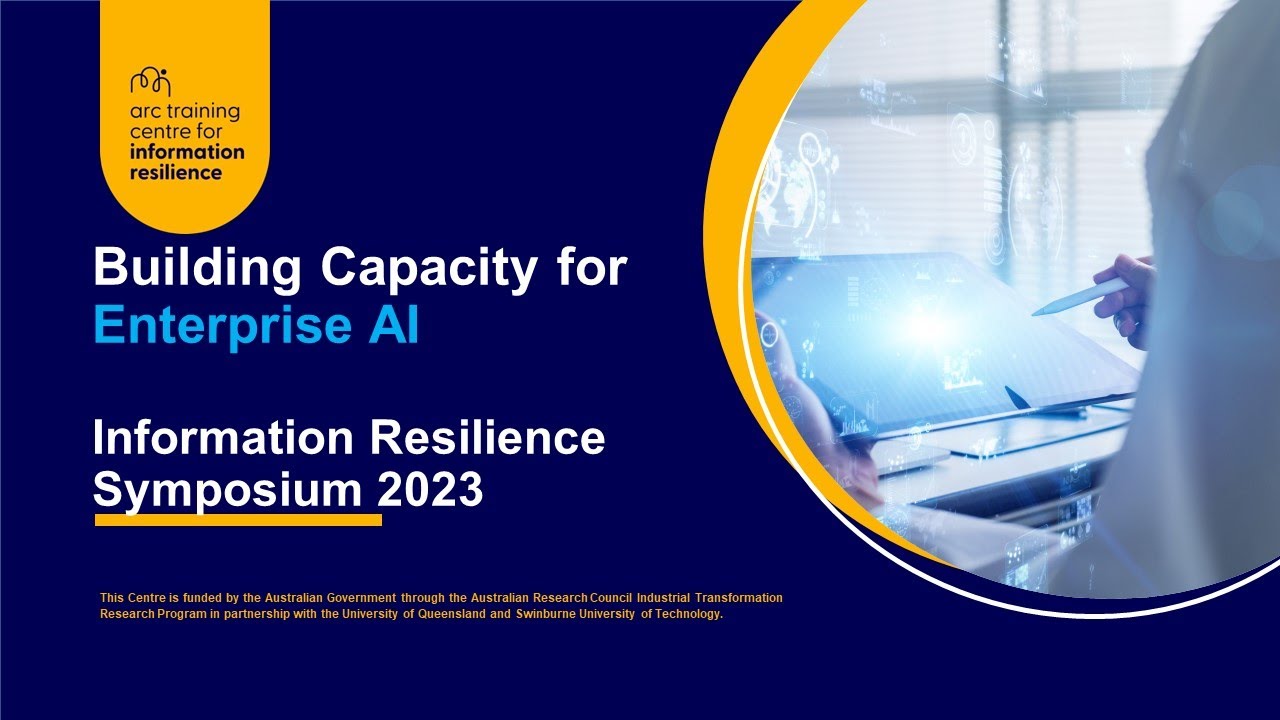 arc training centre for information resilience

Building Capacity for Enterprise AI

Information Resilience Symposium 2023

This Centre is funded by the Australian Government through the Australian Research Council Industrial Transformation Research Program in partnership with the University of Queensland and Swinburne University of Technology.